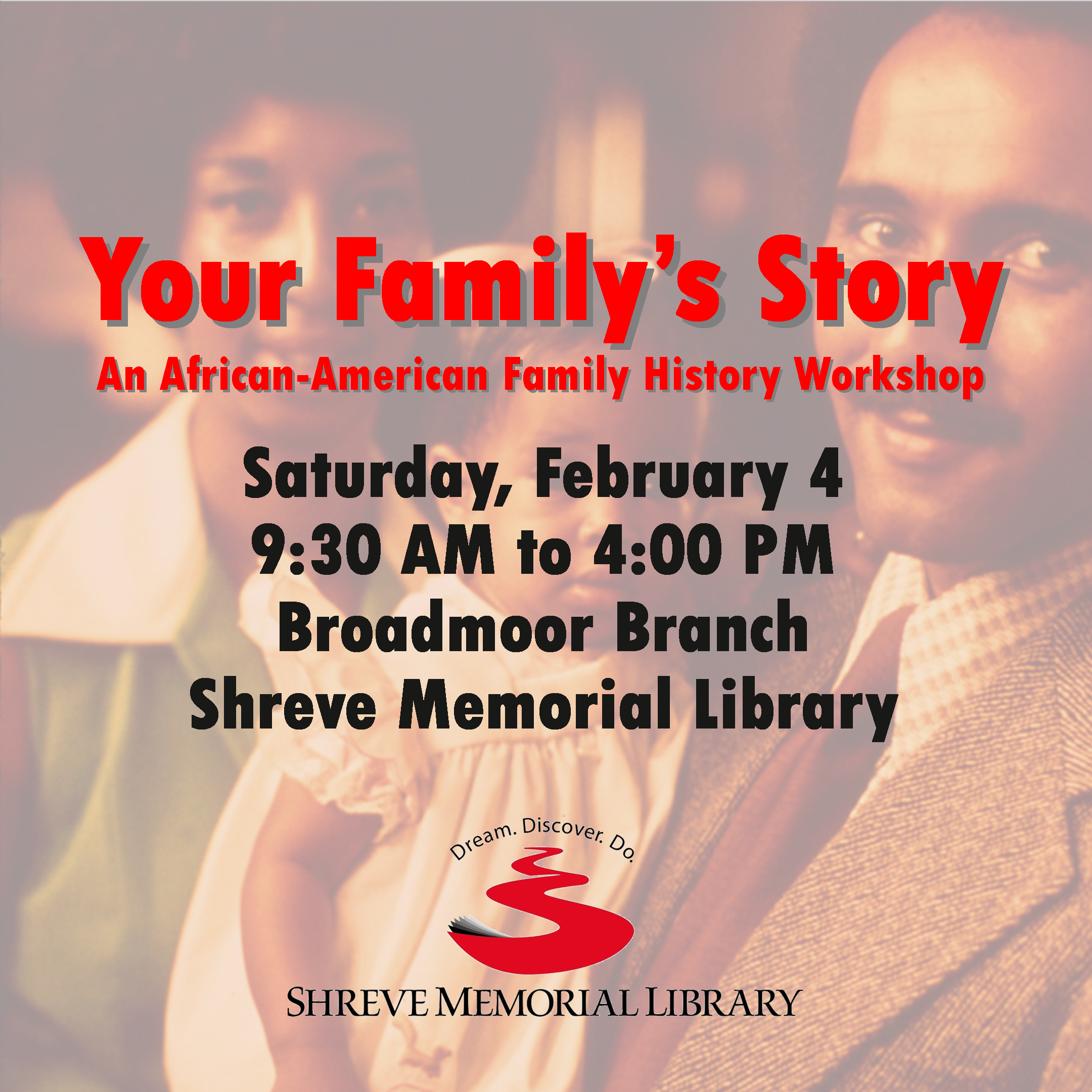 Your Family's Story
An African-American Family History Workshop

Saturday, February 4
9:30 AM to 4:00 PM
Broadmoor Branch
Shreve Memorial Library

Dream. Discover. Do.

SHREVE MEMORIAL LIBRARY